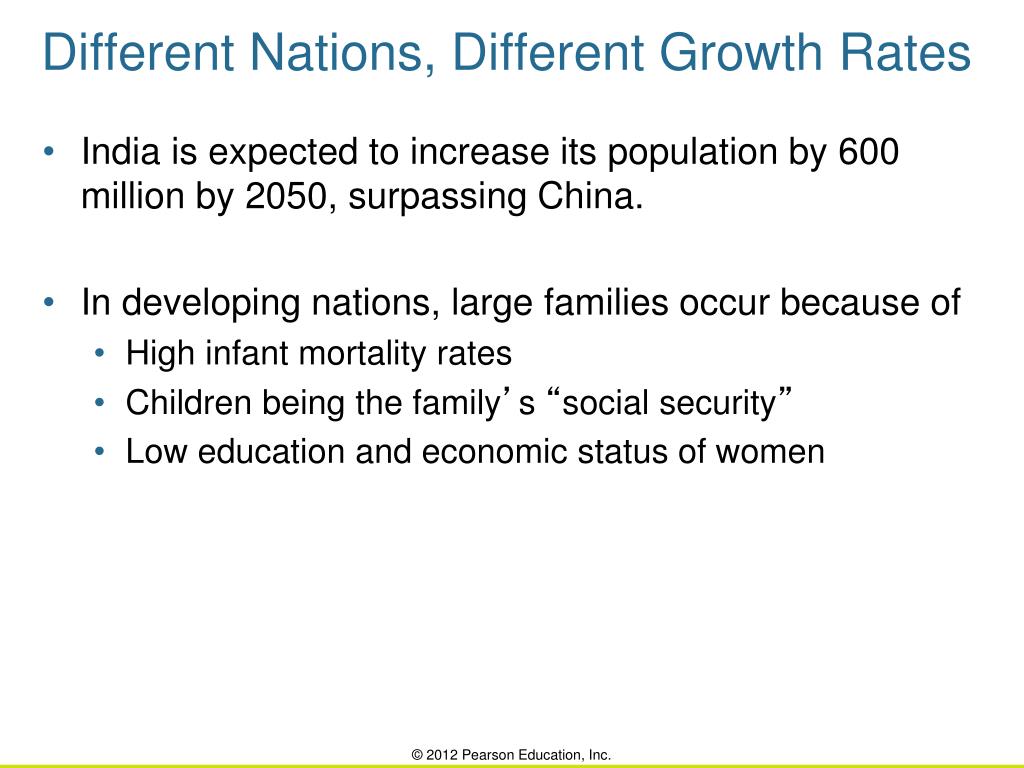 Different Nations, Different Growth Rates

• India is expected to increase its population by 600 million by 2050, surpassing China.

• In developing nations, large families occur because of
  • High infant mortality rates
  • Children being the family’s “social security”
  • Low education and economic status of women

© 2012 Pearson Education, Inc.